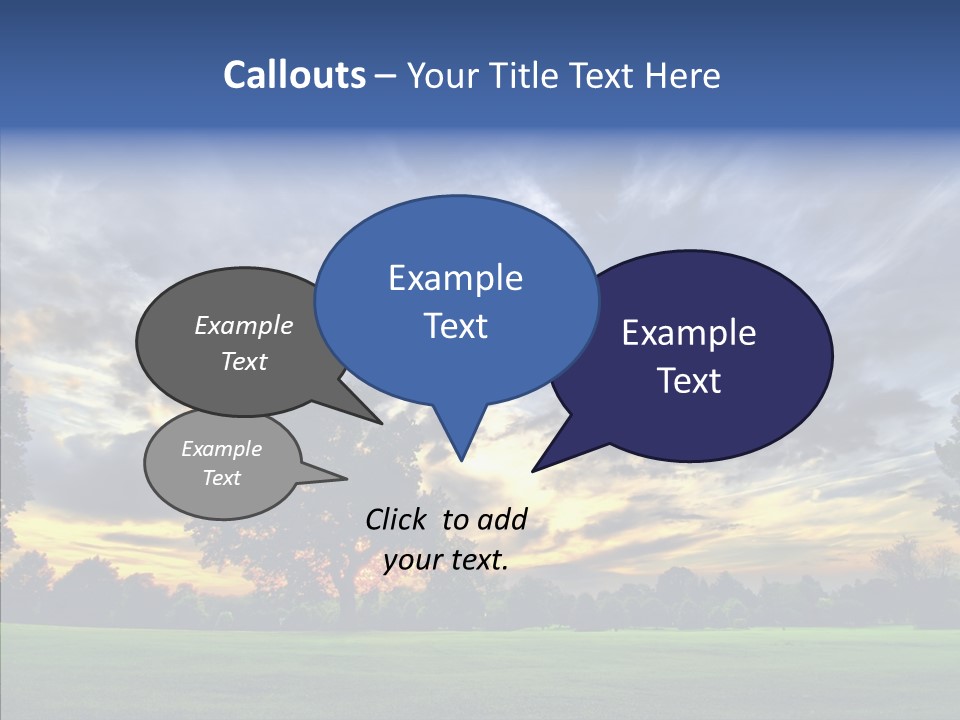 Callouts – Your Title Text Here

Example Text

Example Text

Example Text

Example Text

Click to add your text.